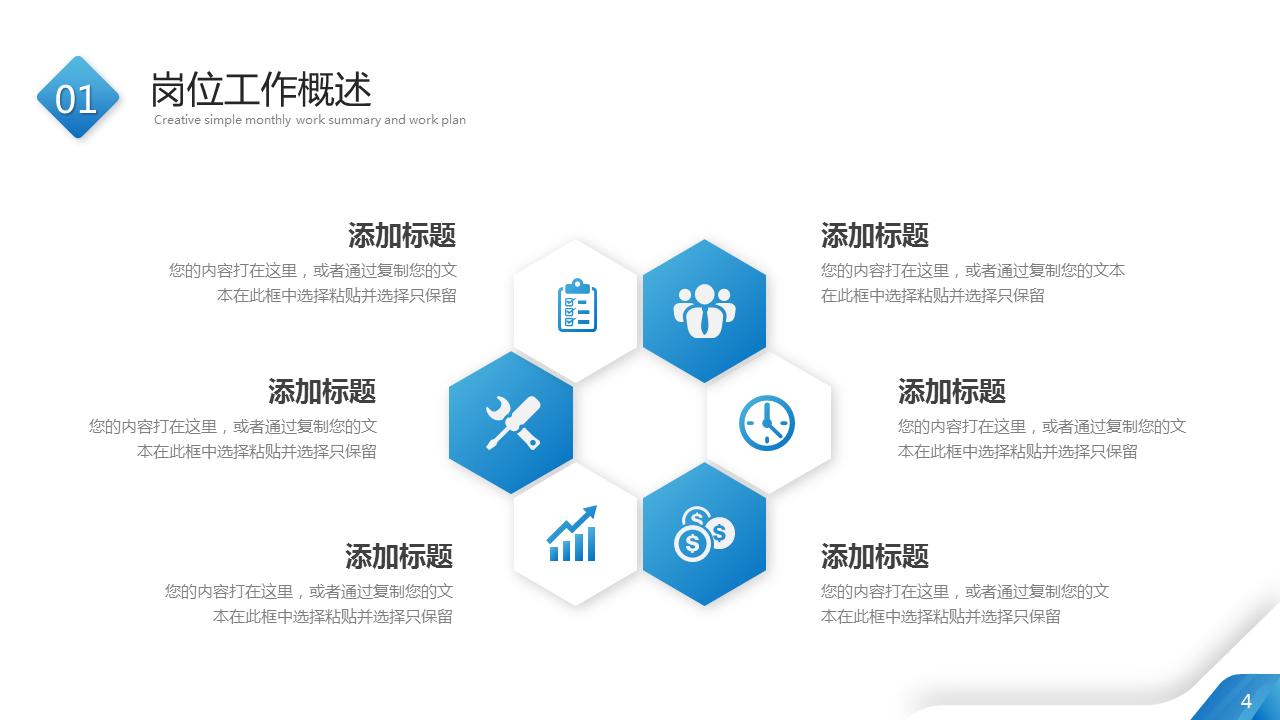 01

岗位工作概述

Creative simple monthly work summary and work plan

添加标题

您的内容打在这里，或者通过复制您的文本在此框中选择粘贴并选择只保留

添加标题

您的内容打在这里，或者通过复制您的文本在此框中选择粘贴并选择只保留

添加标题

您的内容打在这里，或者通过复制您的文本在此框中选择粘贴并选择只保留

添加标题

您的内容打在这里，或者通过复制您的文本在此框中选择粘贴并选择只保留

添加标题

您的内容打在这里，或者通过复制您的文本在此框中选择粘贴并选择只保留

添加标题

您的内容打在这里，或者通过复制您的文本在此框中选择粘贴并选择只保留

4